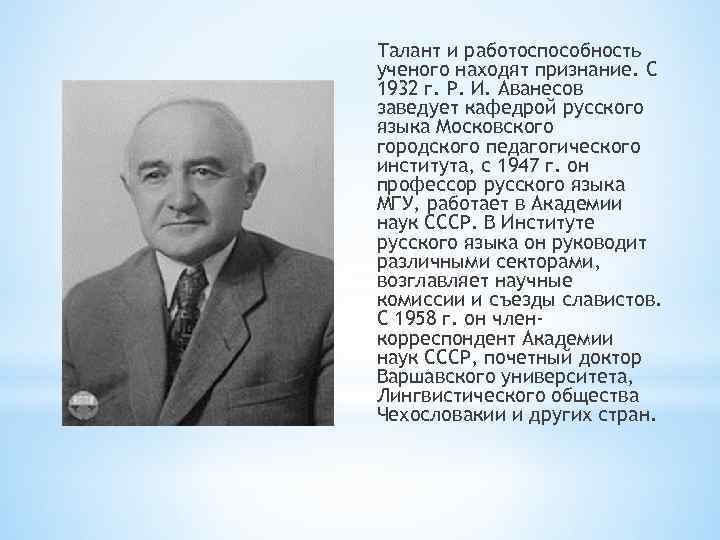 Талант и работоспособность ученого находят признание. С 1932 г. Р. И. Аванесов заведует кафедрой русского языка Московского городского педагогического института, с 1947 г. он профессор русского языка МГУ, работает в Академии наук СССР. В Институте русского языка он руководит различными секторами, возглавляет научные комиссии и съезды славистов. С 1958 г. он член-корреспондент Академии наук СССР, почетный доктор Варшавского университета, Лингвистического общества Чехословакии и других стран.